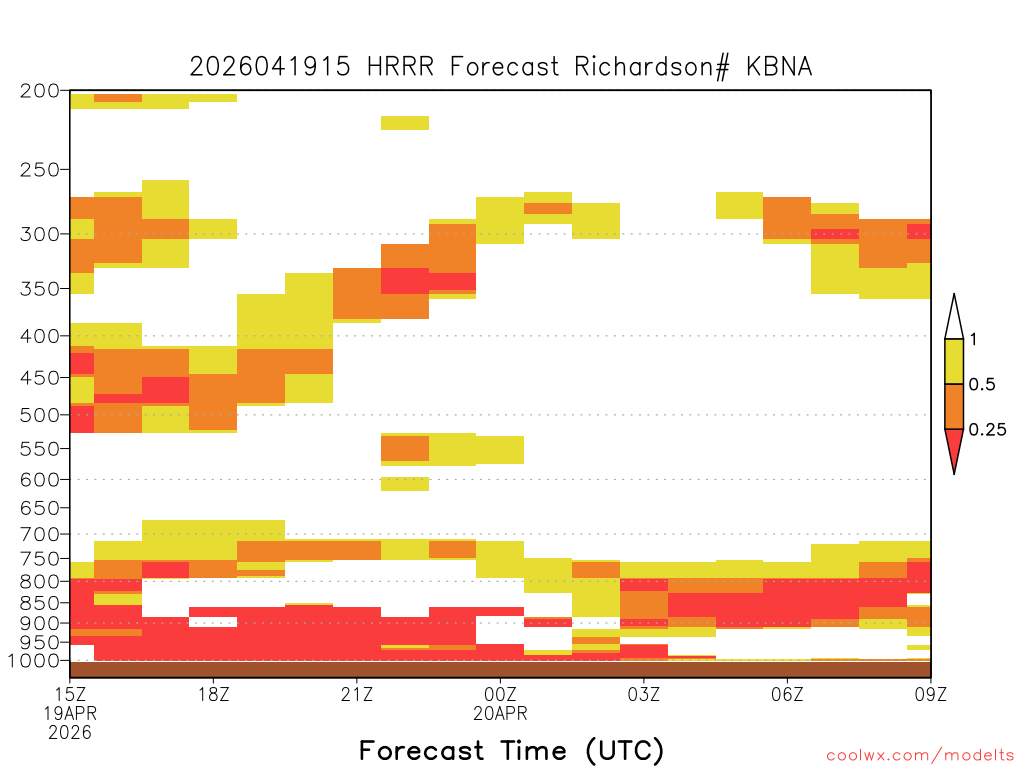 2026041915 HRRR Forecast Richardson# KBNA

200
250
300
350
400
450
500
550
600
650
700
750
800
850
900
950
1000

1
0.5
0.25

15Z
19APR
2026
18Z
21Z
00Z
20APR
03Z
06Z
09Z

Forecast Time (UTC)

coolwx.com/modelts